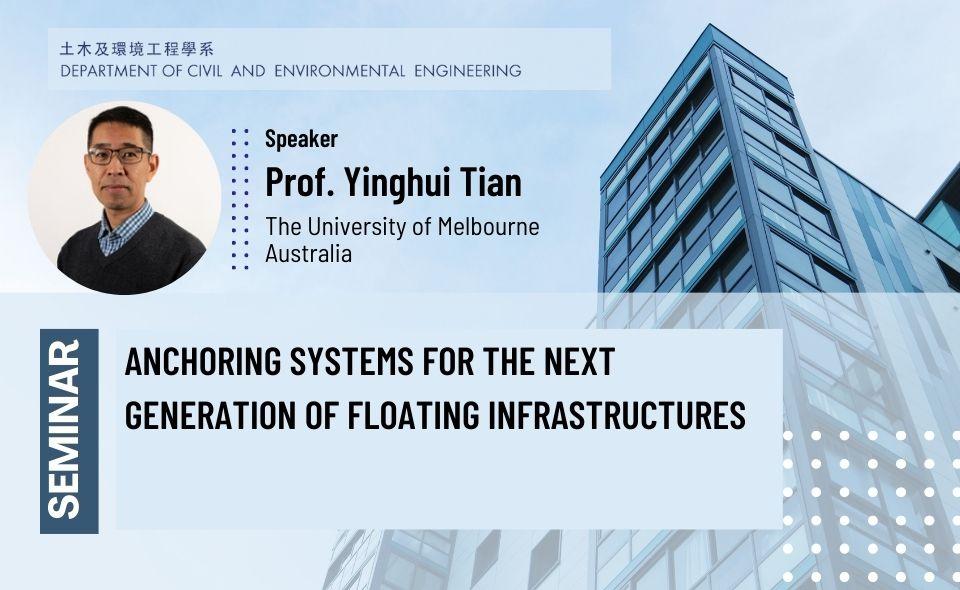 土木及環境工程學系
DEPARTMENT OF CIVIL AND ENVIRONMENTAL ENGINEERING

Speaker
Prof. Yinghui Tian
The University of Melbourne
Australia

SEMINAR

ANCHORING SYSTEMS FOR THE NEXT GENERATION OF FLOATING INFRASTRUCTURES